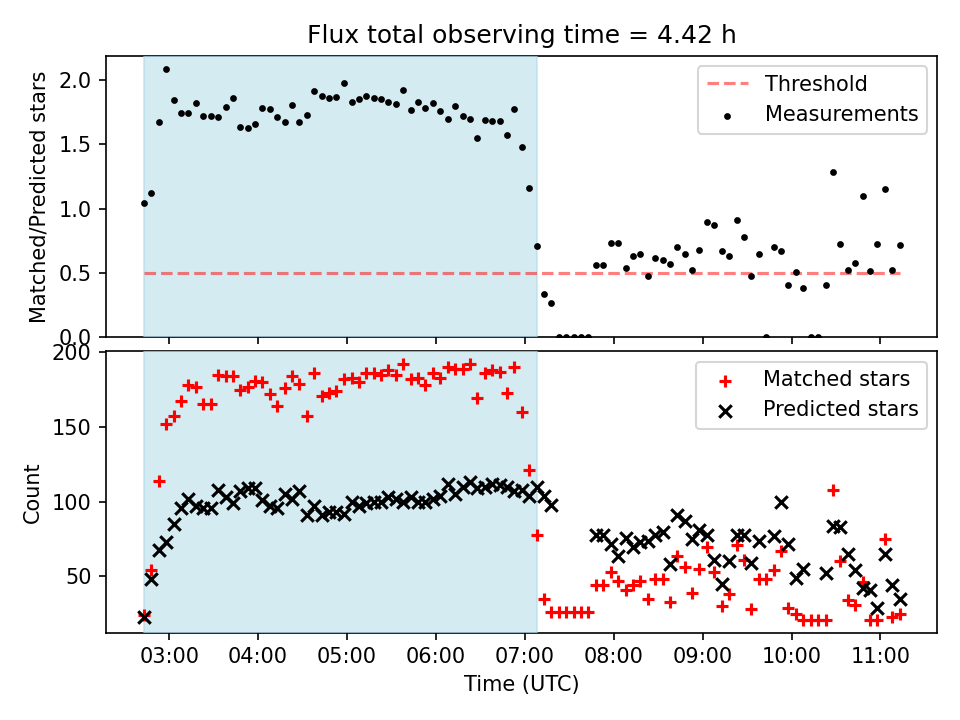 Flux total observing time = 4.42 h

Matched/Predicted stars

2.0
1.5
1.0
0.5
0.0

Threshold
Measurements

Count

200
150
100
50

Matched stars
Predicted stars

03:00 04:00 05:00 06:00 07:00 08:00 09:00 10:00 11:00

Time (UTC)